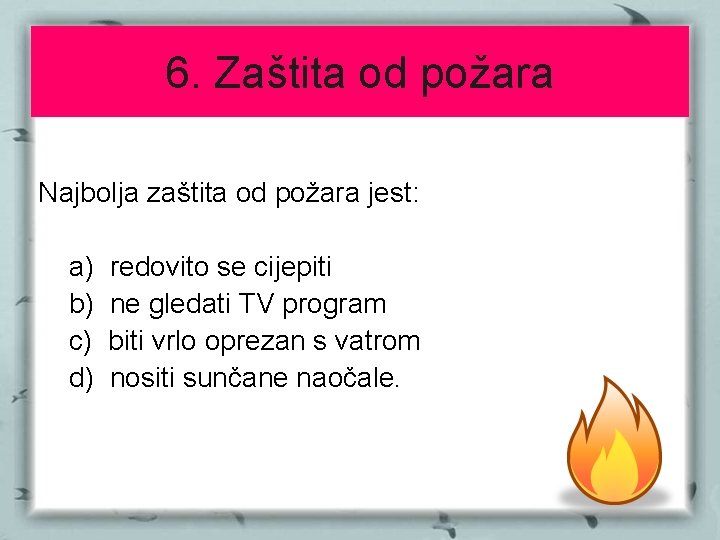 6. Zaštita od požara

Najbolja zaštita od požara jest:

a) redovito se cijepiti
b) ne gledati TV program
c) biti vrlo oprezan s vatrom
d) nositi sunčane naočale.